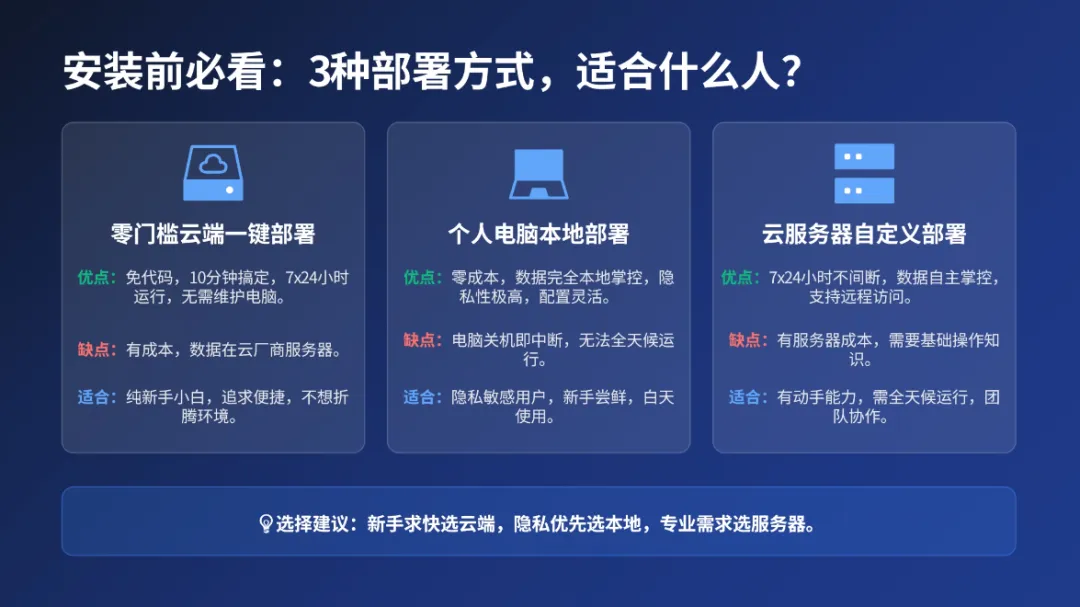 安装前必看：3种部署方式，适合什么人？

零门槛云端一键部署

优点：免代码，10分钟搞定，7x24小时运行，无需维护电脑。

缺点：有成本，数据在云厂商服务器。

适合：纯新手小白，追求便捷，不想折腾环境。

个人电脑本地部署

优点：零成本，数据完全本地掌控，隐私性极高，配置灵活。

缺点：电脑关机即中断，无法全天候运行。

适合：隐私敏感用户，新手尝鲜，白天使用。

云服务器自定义部署

优点：7x24小时不间断，数据自主掌控，支持远程访问。

缺点：有服务器成本，需要基础操作知识。

适合：有动手能力，需全天候运行，团队协作。

选择建议：新手求快选云端，隐私优先选本地，专业需求选服务器。